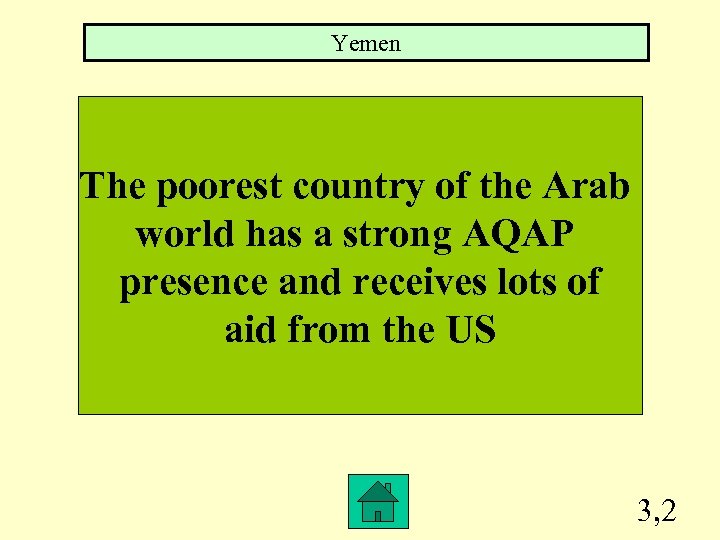 Yemen

The poorest country of the Arab world has a strong AQAP presence and receives lots of aid from the US

3,2